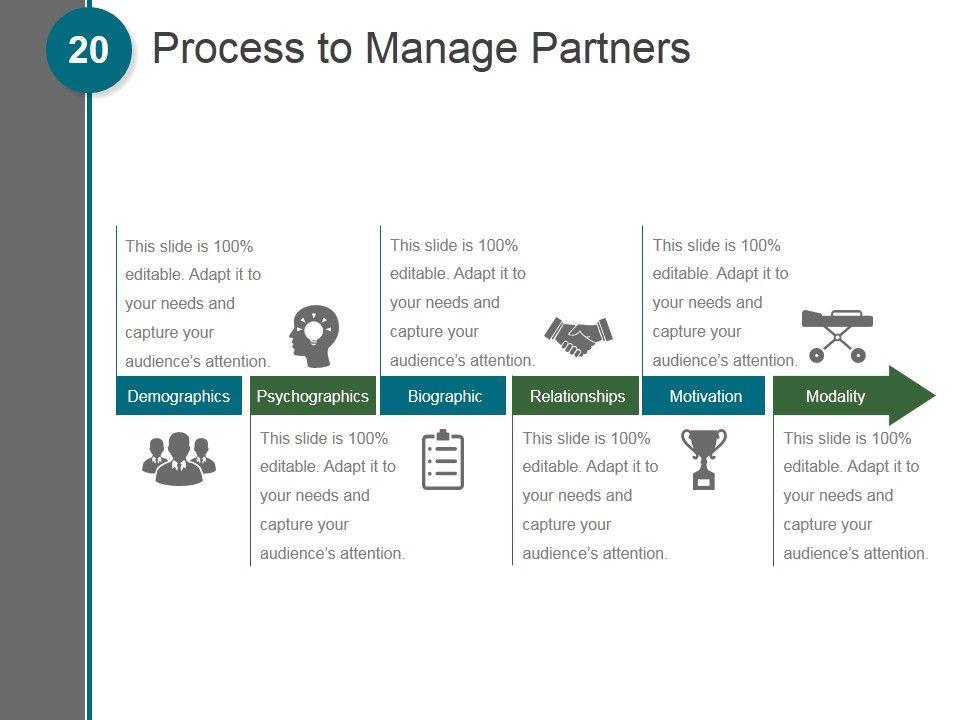 20

Process to Manage Partners

This slide is 100% editable. Adapt it to your needs and capture your audience's attention.

This slide is 100% editable. Adapt it to your needs and capture your audience's attention.

This slide is 100% editable. Adapt it to your needs and capture your audience's attention.

Demographics

Psychographics

Biographic

Relationships

Motivation

Modality

This slide is 100% editable. Adapt it to your needs and capture your audience's attention.

This slide is 100% editable. Adapt it to your needs and capture your audience's attention.

This slide is 100% editable. Adapt it to your needs and capture your audience's attention.